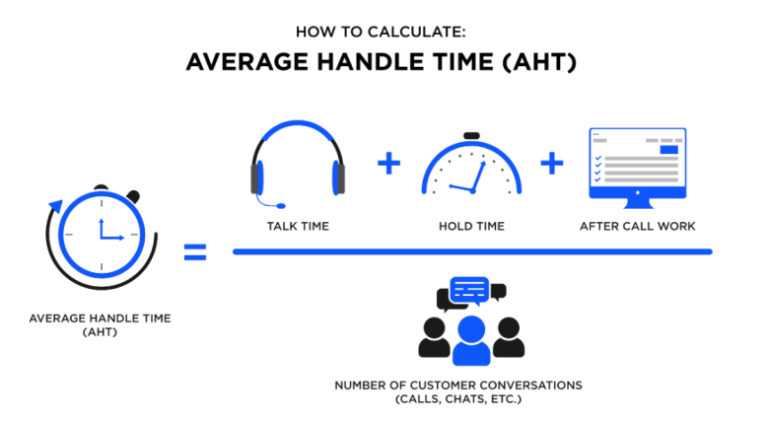 HOW TO CALCULATE:
AVERAGE HANDLE TIME (AHT)

AVERAGE HANDLE TIME (AHT)

=

TALK TIME + HOLD TIME + AFTER CALL WORK

NUMBER OF CUSTOMER CONVERSATIONS (CALLS, CHATS, ETC.)